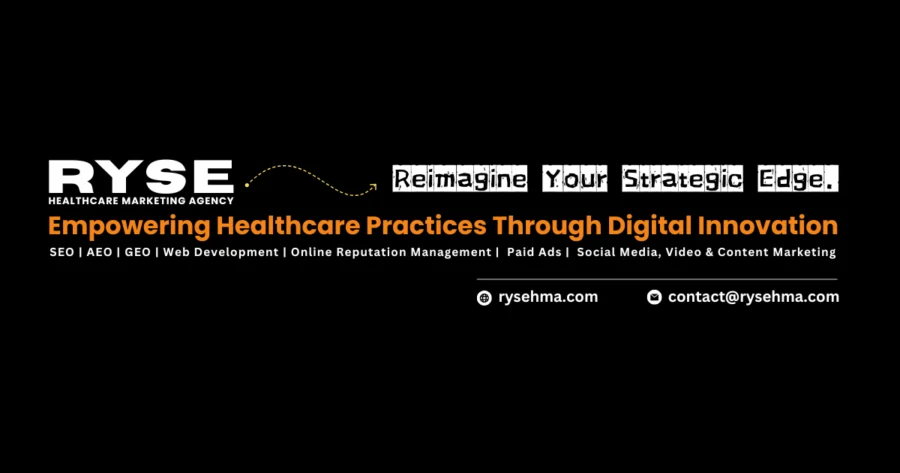 RYSE
HEALTHCARE MARKETING AGENCY

Reimagine Your Strategic Edge.

Empowering Healthcare Practices Through Digital Innovation

SEO | AEO | GEO | Web Development | Online Reputation Management | Paid Ads | Social Media, Video & Content Marketing

rysehma.com

contact@rysehma.com